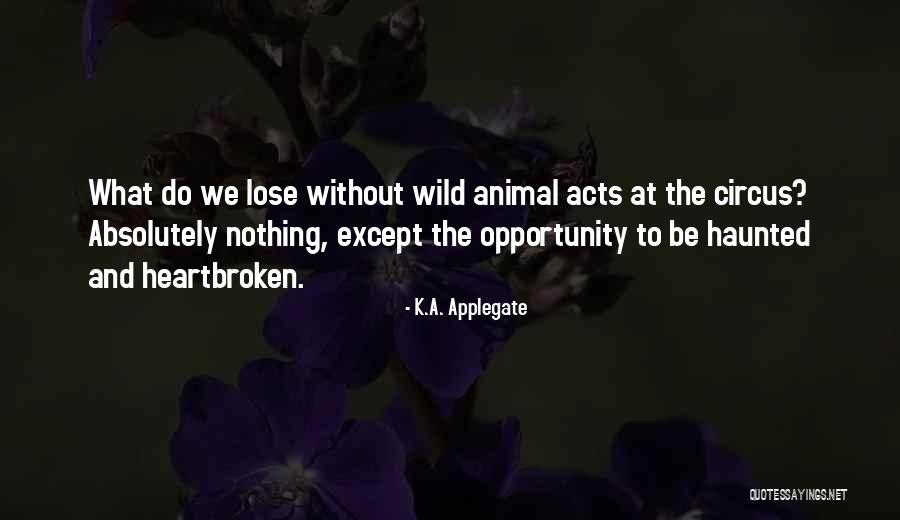 What do we lose without wild animal acts at the circus? Absolutely nothing, except the opportunity to be haunted and heartbroken.

- K.A. Applegate

QUOTESSAYINGS.NET